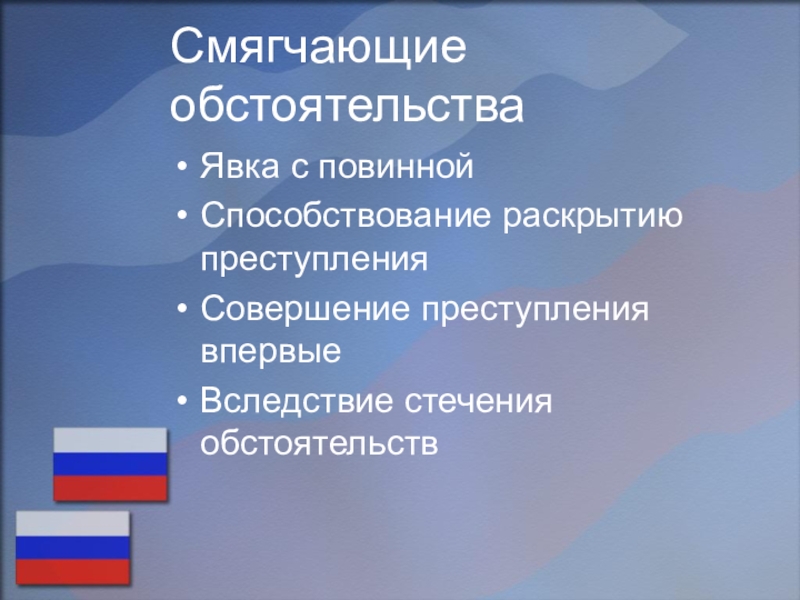 Смягчающие обстоятельства

• Явка с повинной
• Способствование раскрытию преступления
• Совершение преступления впервые
• Вследствие стечения обстоятельств